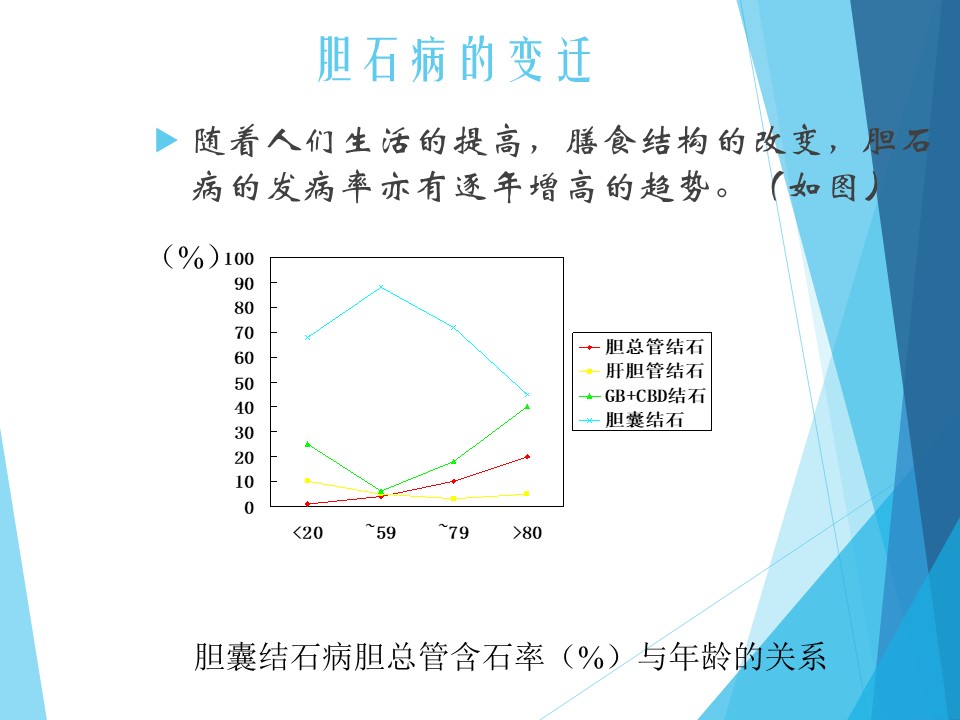 胆石病的变迁

随着人们生活的提高，膳食结构的改变，胆石病的发病率亦有逐年增高的趋势。（如图）

（%）
100
90
80
70
60
50
40
30
20
10
0

<20　~59　~79　>80

胆总管结石
肝胆管结石
GB+CBD结石
胆囊结石

胆囊结石病胆总管含石率（%）与年龄的关系